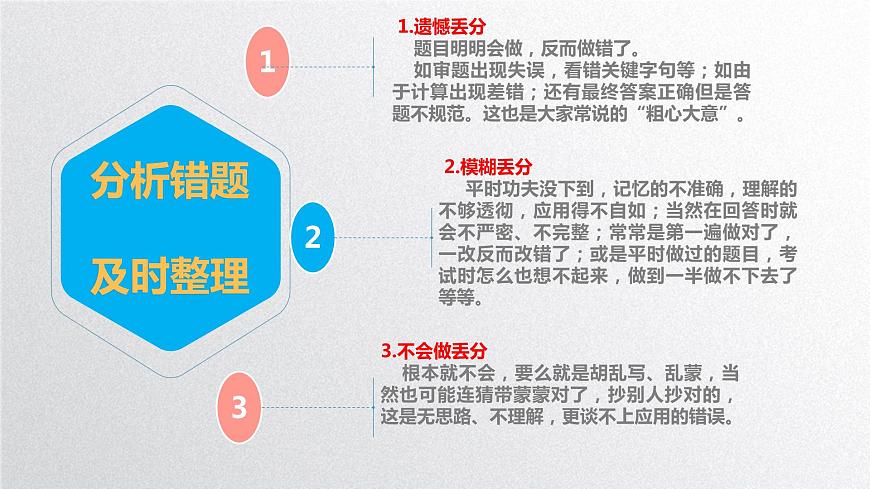 分析错题

及时整理

1

1.遗憾丢分

题目明明会做，反而做错了。

如审题出现失误，看错关键字句等；如由于计算出现差错；还有最终答案正确但是答题不规范。这也是大家常说的“粗心大意”。

2

2.模糊丢分

平时功夫没下到，记忆的不准确，理解的不够透彻，应用得不自如；当然在回答时就会不严密、不完整；常常是第一遍做对了，一改反而改错了；或是平时做过的题目，考试时怎么也想不起来，做到一半做不下去了等等。

3

3.不会做丢分

根本就不会，要么就是胡乱写、乱蒙，当然也可能连猜带蒙蒙对了，抄别人抄对的，这是无思路、不理解，更谈不上应用的错误。